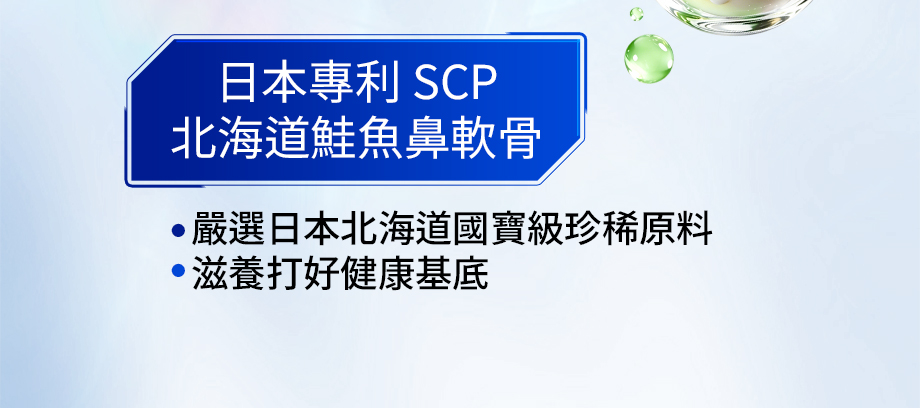 日本專利 SCP
北海道鮭魚鼻軟骨

• 嚴選日本北海道國寶級珍稀原料
• 滋養打好健康基底